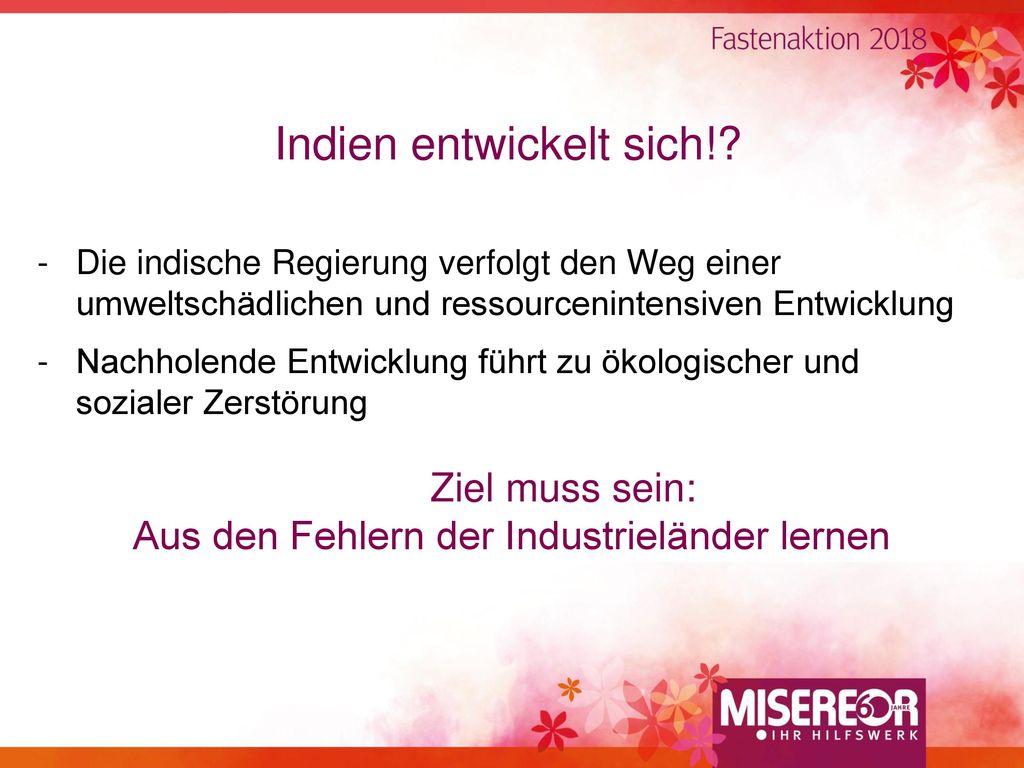 Fastenaktion 2018

Indien entwickelt sich!?

- Die indische Regierung verfolgt den Weg einer umweltschädlichen und ressourcenintensiven Entwicklung
- Nachholende Entwicklung führt zu ökologischer und sozialer Zerstörung

Ziel muss sein:
Aus den Fehlern der Industrieländer lernen

MISEREOR 60 JAHRE
IHR HILFSWERK